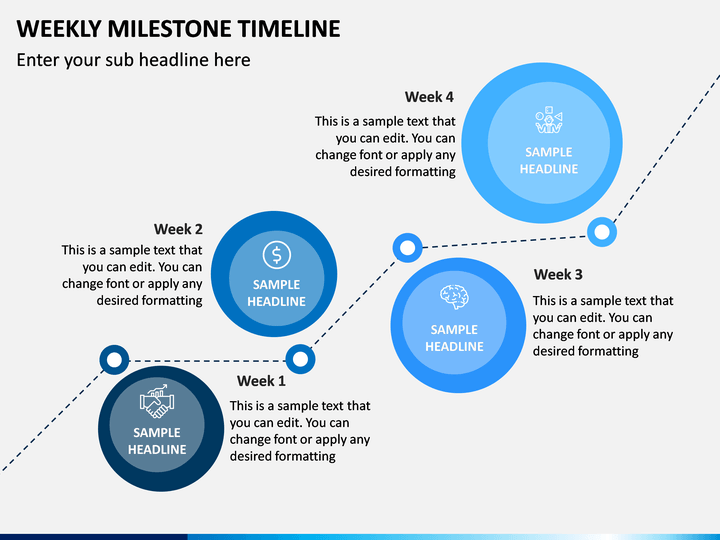 WEEKLY MILESTONE TIMELINE

Enter your sub headline here

Week 4

This is a sample text that you can edit. You can change font or apply any desired formatting

SAMPLE HEADLINE

Week 2

This is a sample text that you can edit. You can change font or apply any desired formatting

SAMPLE HEADLINE

Week 3

This is a sample text that you can edit. You can change font or apply any desired formatting

SAMPLE HEADLINE

Week 1

This is a sample text that you can edit. You can change font or apply any desired formatting

SAMPLE HEADLINE